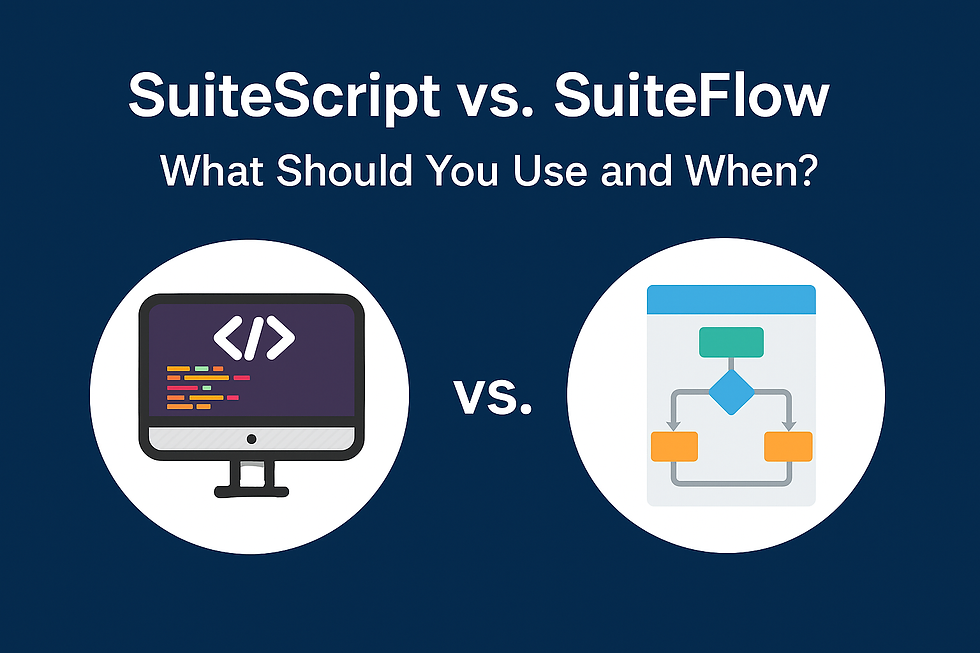 SuiteScript vs. SuiteFlow

What Should You Use and When?

</>

vs.